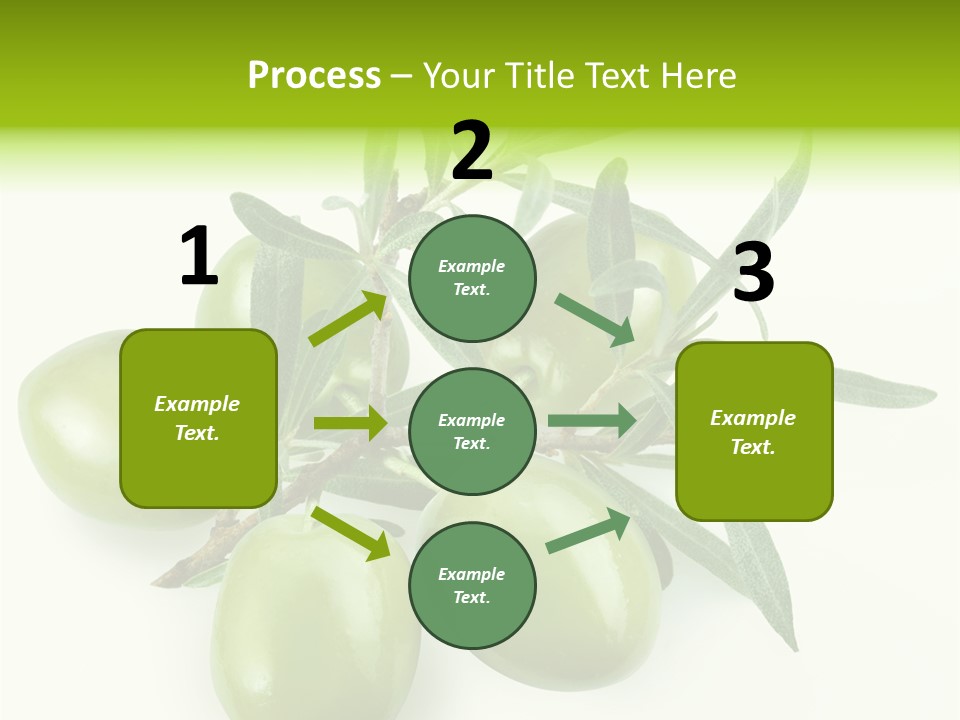 Process – Your Title Text Here

1

Example Text.

2

Example Text.

Example Text.

Example Text.

3

Example Text.